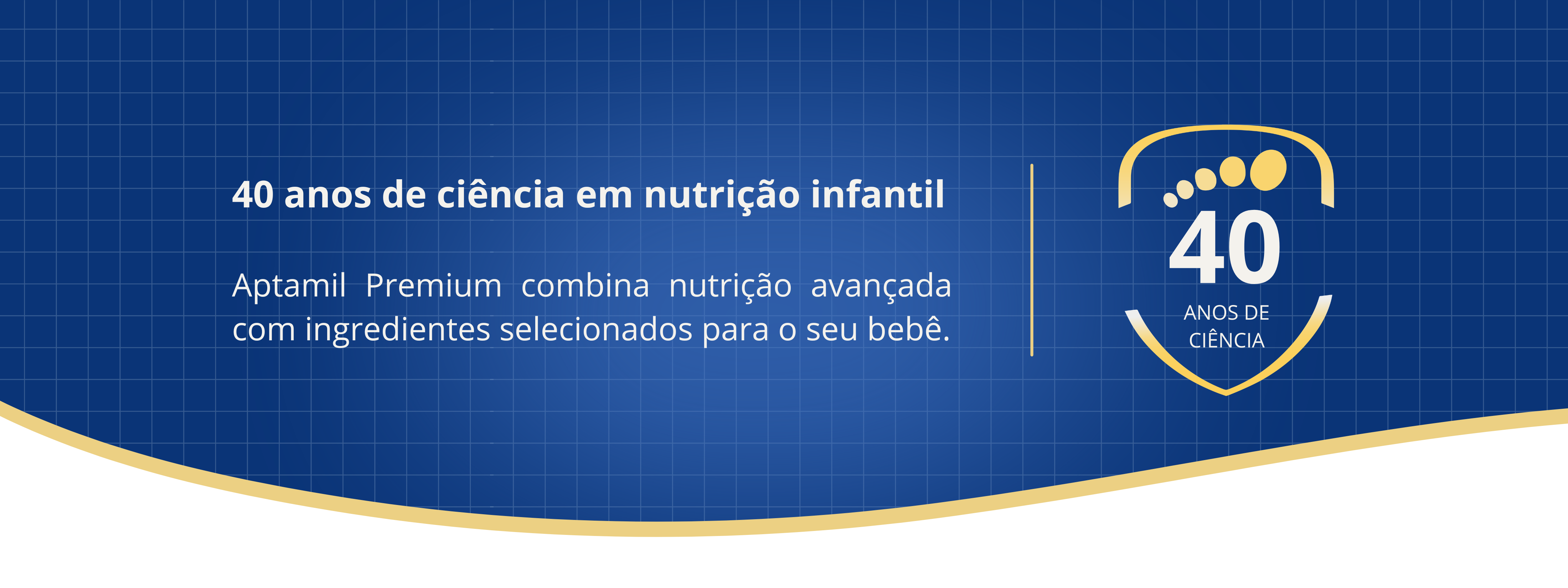 40 anos de ciência em nutrição infantil

Aptamil Premium combina nutrição avançada com ingredientes selecionados para o seu bebê.

40
ANOS DE CIÊNCIA